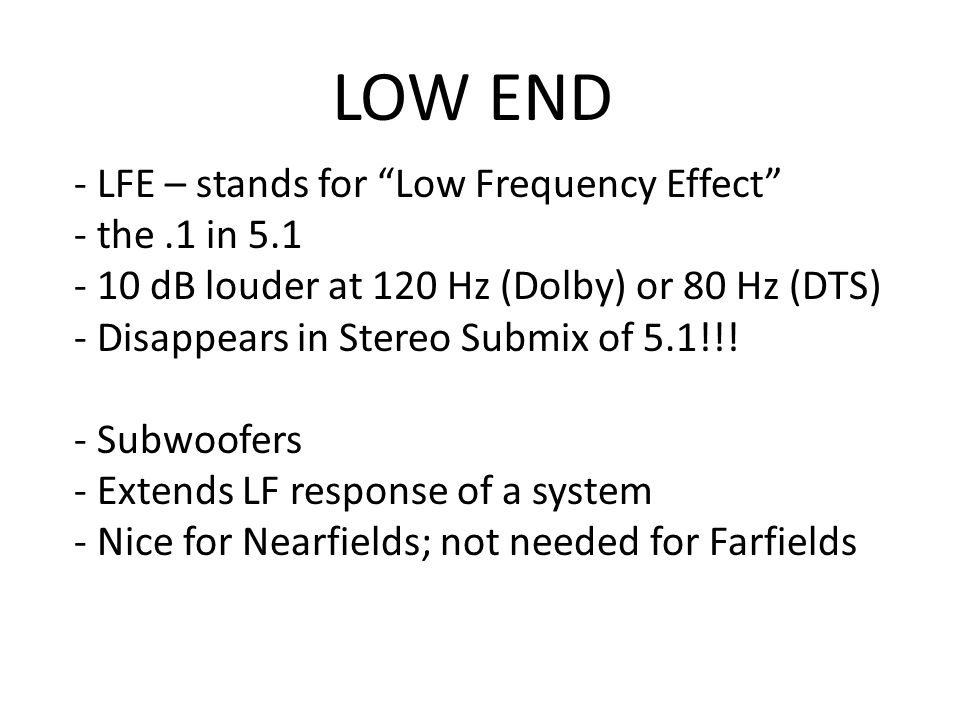 LOW END

- LFE – stands for “Low Frequency Effect”
- the .1 in 5.1
- 10 dB louder at 120 Hz (Dolby) or 80 Hz (DTS)
- Disappears in Stereo Submix of 5.1!!!

- Subwoofers
- Extends LF response of a system
- Nice for Nearfields; not needed for Farfields